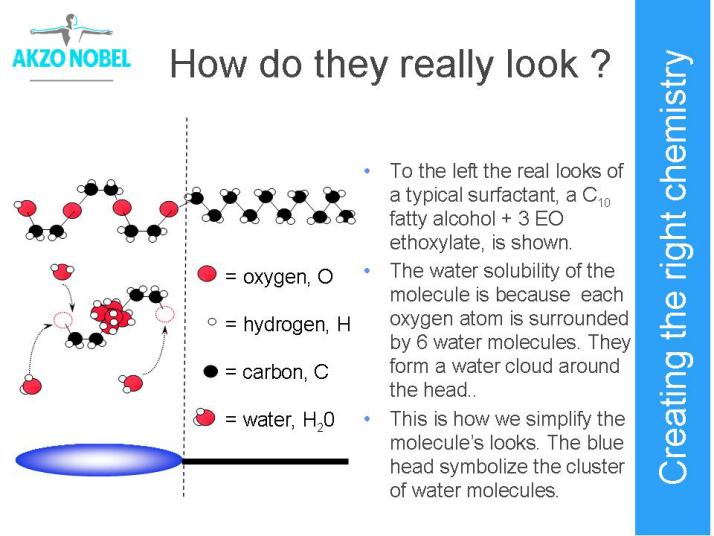 AKZO NOBEL

How do they really look ?

= oxygen, O

= hydrogen, H

= carbon, C

= water, $H_20$

• To the left the real looks of a typical surfactant, a $C_{10}$ fatty alcohol + 3 EO ethoxylate, is shown.

• The water solubility of the molecule is because each oxygen atom is surrounded by 6 water molecules. They form a water cloud around the head..

• This is how we simplify the molecule's looks. The blue head symbolize the cluster of water molecules.

Creating the right chemistry